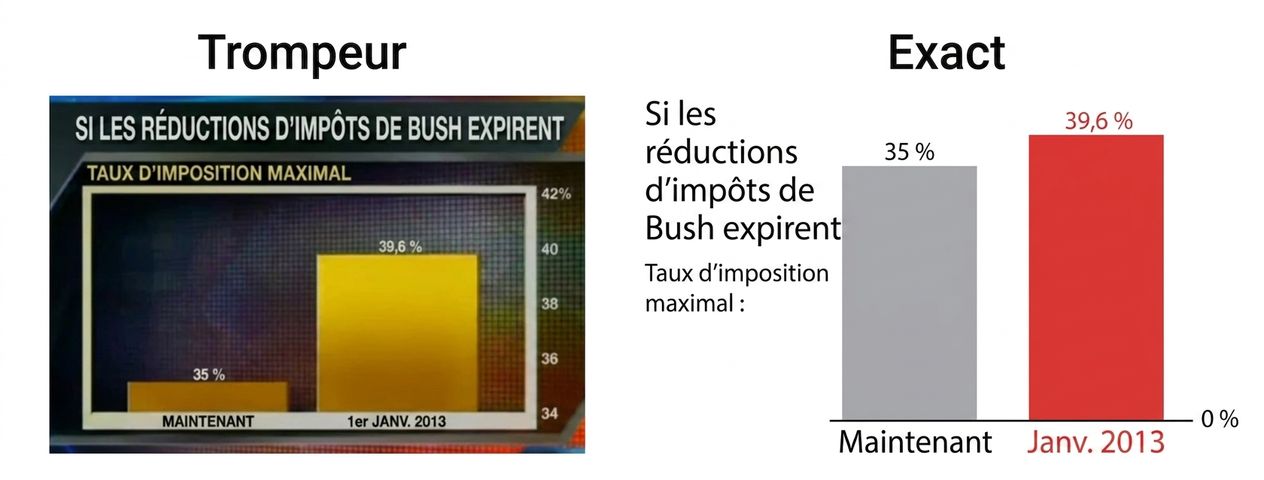 Trompeur

SI LES RÉDUCTIONS D'IMPÔTS DE BUSH EXPIRENT

TAUX D'IMPOSITION MAXIMAL

42%
40
38
36
34

39,6 %
35 %

MAINTENANT
1er JANV. 2013

Exact

Si les réductions d'impôts de Bush expirent

Taux d'imposition maximal :

35 %
39,6 %

0 %

Maintenant
Janv. 2013